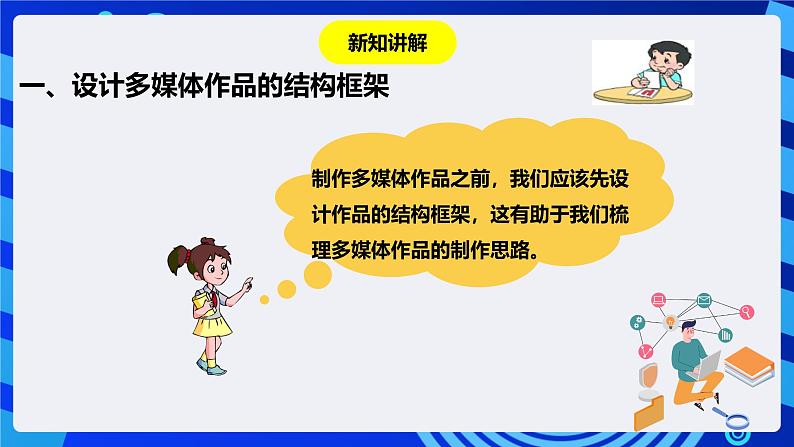 新知讲解

一、设计多媒体作品的结构框架

制作多媒体作品之前，我们应该先设计作品的结构框架，这有助于我们梳理多媒体作品的制作思路。